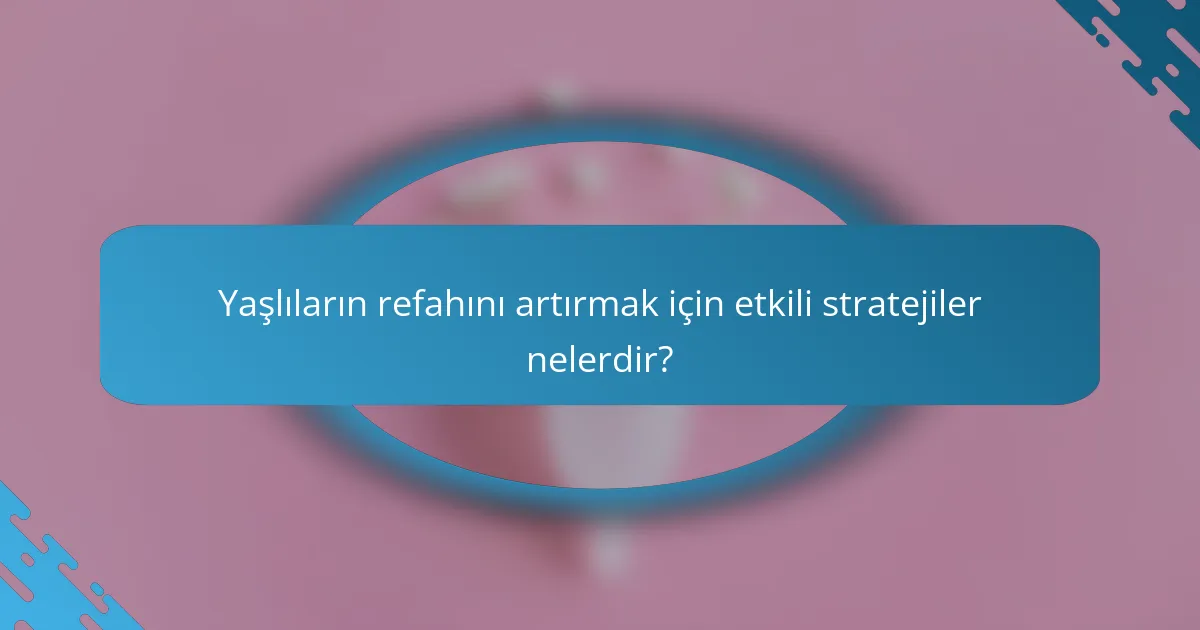 Yaşlıların refahını artırmak için etkili stratejiler nelerdir?